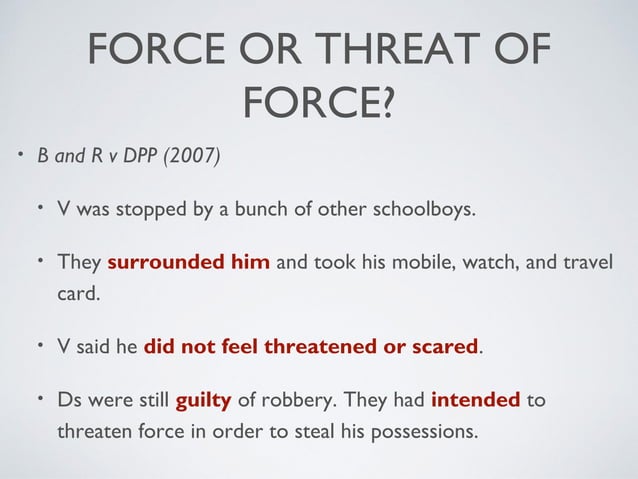 FORCE OR THREAT OF FORCE?

• B and R v DPP (2007)

• V was stopped by a bunch of other schoolboys.

• They surrounded him and took his mobile, watch, and travel card.

• V said he did not feel threatened or scared.

• Ds were still guilty of robbery. They had intended to threaten force in order to steal his possessions.